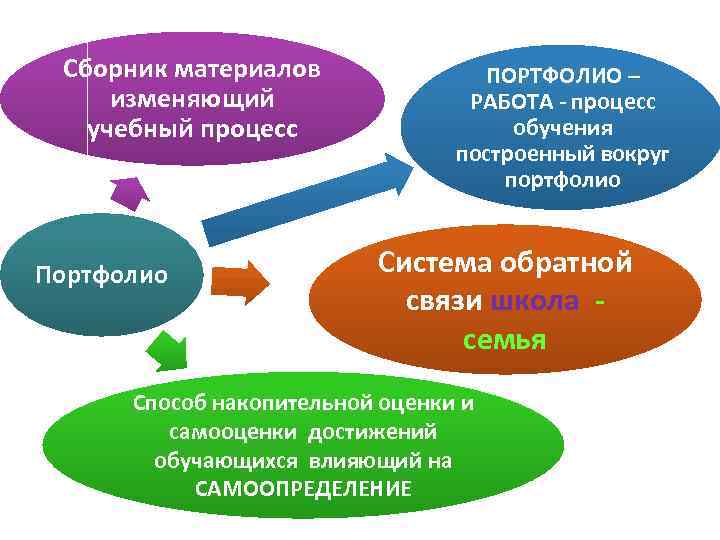 Сборник материалов изменяющий учебный процесс

ПОРТФОЛИО – РАБОТА - процесс обучения построенный вокруг портфолио

Портфолио

Система обратной связи школа - семья

Способ накопительной оценки и самооценки достижений обучающихся влияющий на САМООПРЕДЕЛЕНИЕ